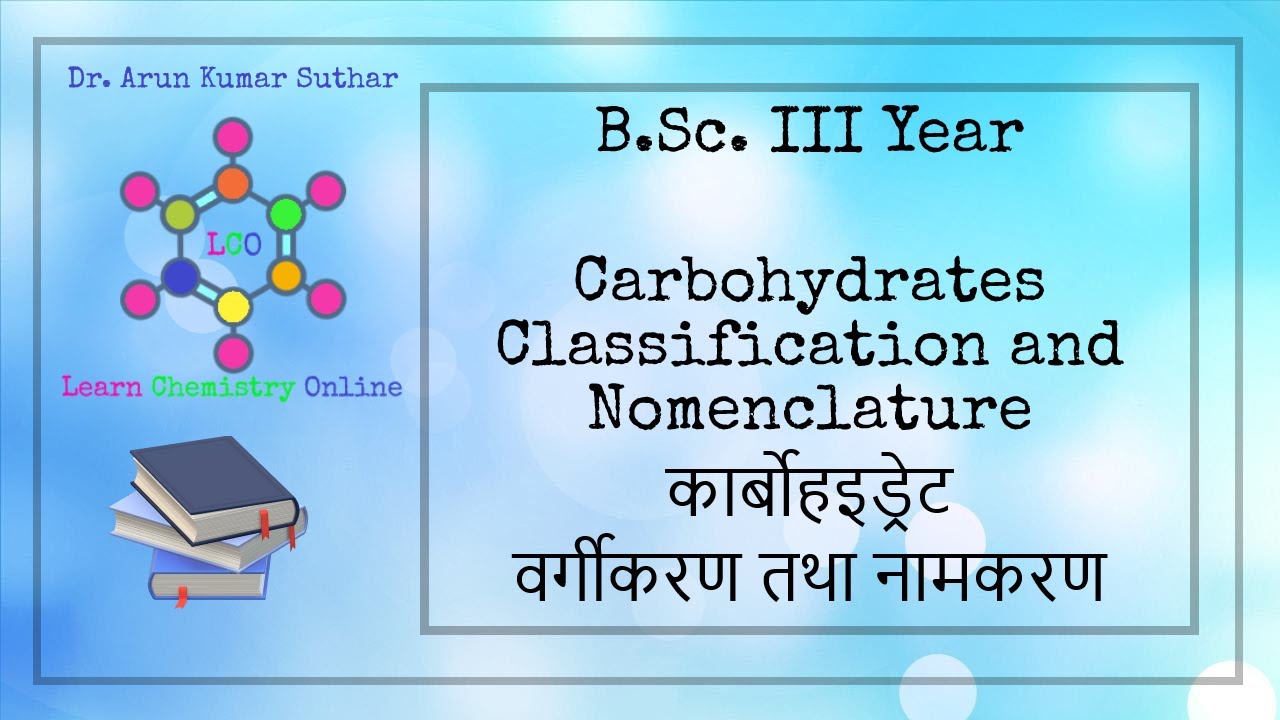 Dr. Arun Kumar Suthar

LCO

Learn Chemistry Online

B.Sc. III Year

Carbohydrates Classification and Nomenclature
कार्बोहइड्रेट
वर्गीकरण तथा नामकरण